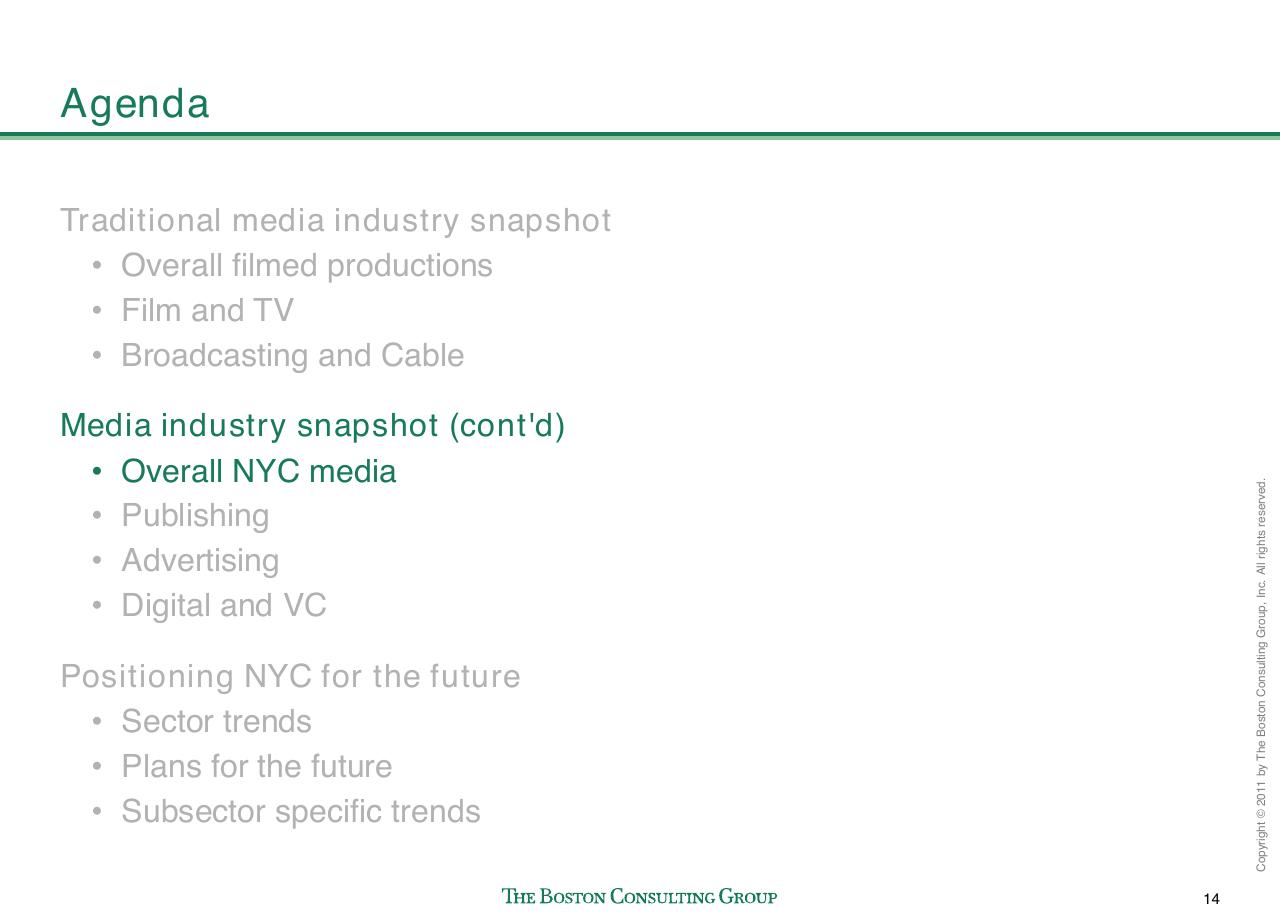 Agenda

Traditional media industry snapshot
• Overall filmed productions
• Film and TV
• Broadcasting and Cable

Media industry snapshot (cont'd)
• Overall NYC media
• Publishing
• Advertising
• Digital and VC

Positioning NYC for the future
• Sector trends
• Plans for the future
• Subsector specific trends

Copyright © 2011 by The Boston Consulting Group, Inc. All rights reserved.

THE BOSTON CONSULTING GROUP

14